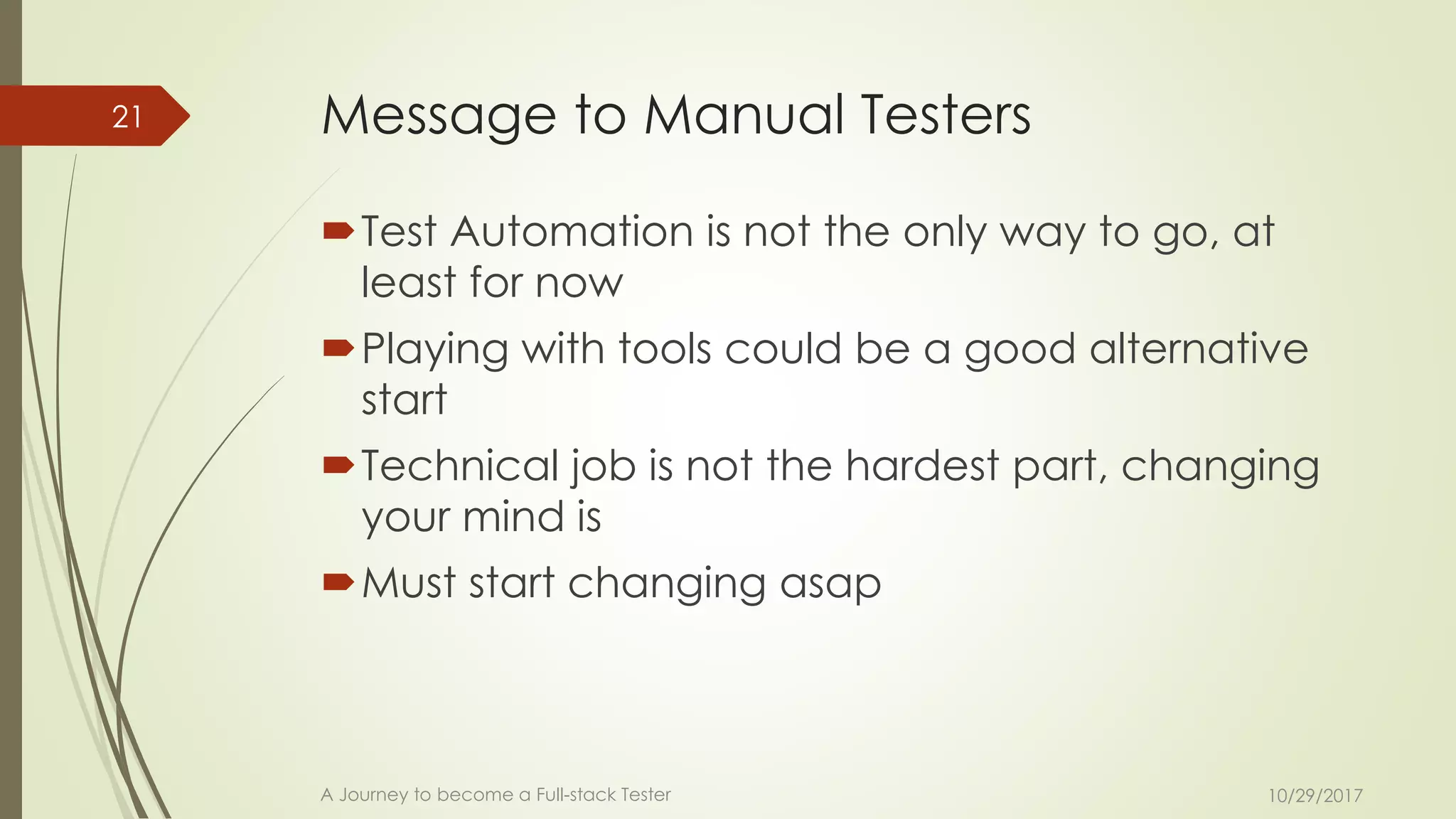 21

Message to Manual Testers

Test Automation is not the only way to go, at least for now

Playing with tools could be a good alternative start

Technical job is not the hardest part, changing your mind is

Must start changing asap

A Journey to become a Full-stack Tester

10/29/2017